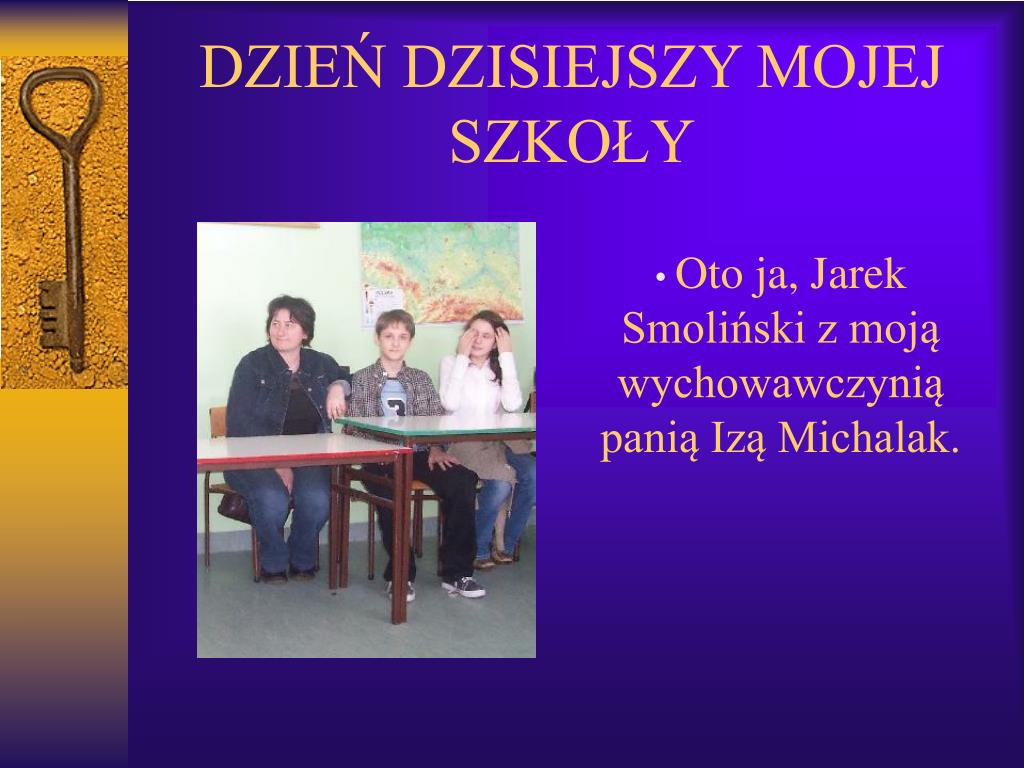 DZIEŃ DZISIEJSZY MOJEJ SZKOŁY

• Oto ja, Jarek Smoliński z moją wychowawczynią panią Izą Michalak.